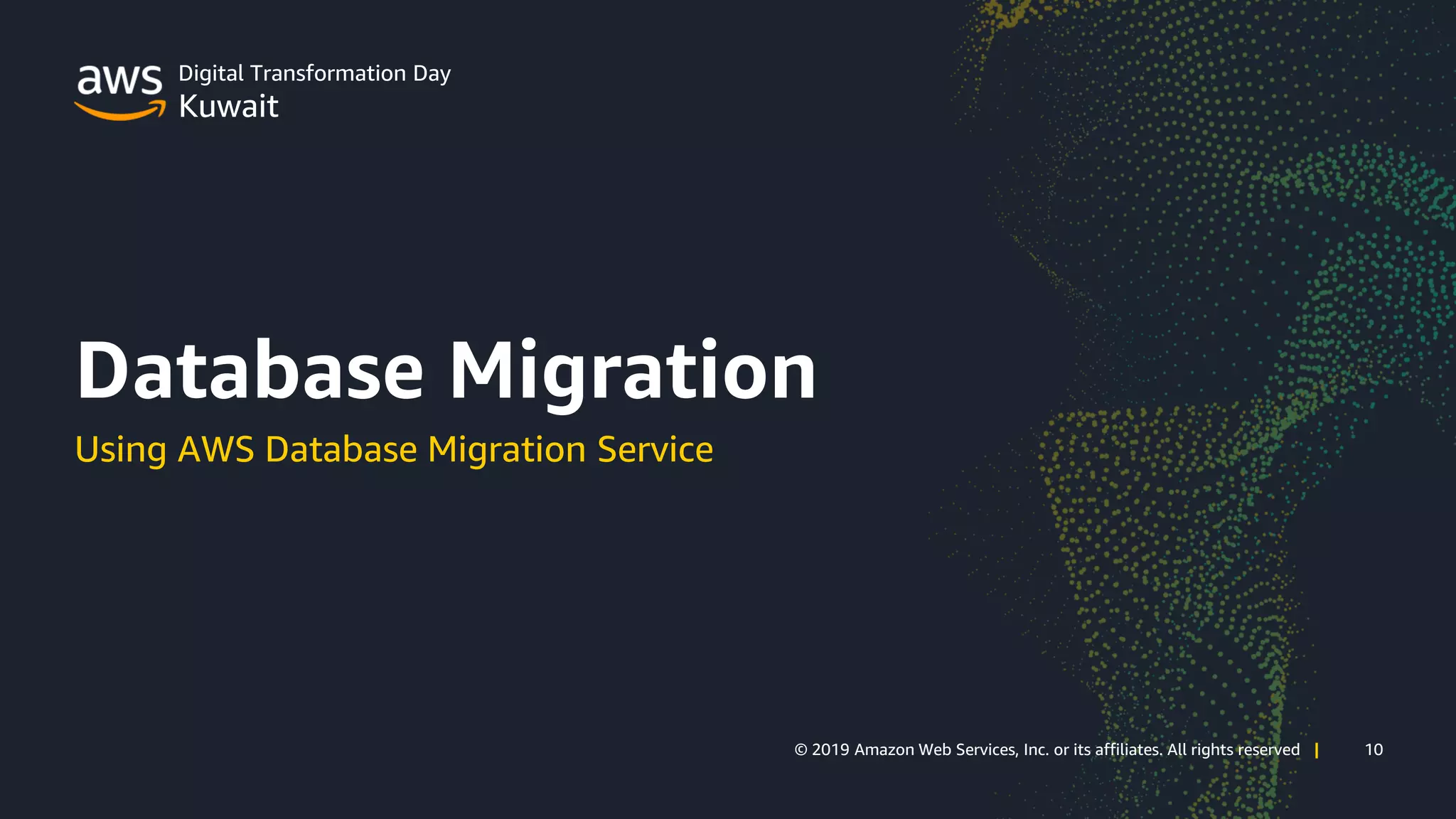 aws Digital Transformation Day
Kuwait

Database Migration

Using AWS Database Migration Service

© 2019 Amazon Web Services, Inc. or its affiliates. All rights reserved | 10